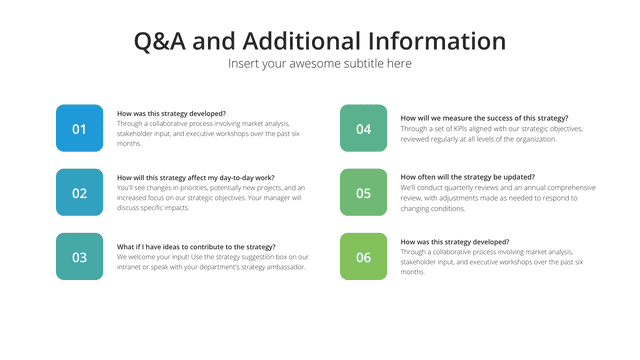 Q&A and Additional Information

Insert your awesome subtitle here

01

How was this strategy developed?
Through a collaborative process involving market analysis, stakeholder input, and executive workshops over the past six months.

02

How will this strategy affect my day-to-day work?
You'll see changes in priorities, potentially new projects, and an increased focus on our strategic objectives. Your manager will discuss specific impacts.

03

What if I have ideas to contribute to the strategy?
We welcome your input! Use the strategy suggestion box on our intranet or speak with your department's strategy ambassador.

04

How will we measure the success of this strategy?
Through a set of KPIs aligned with our strategic objectives, reviewed regularly at all levels of the organization.

05

How often will the strategy be updated?
We'll conduct quarterly reviews and an annual comprehensive review, with adjustments made as needed to respond to changing conditions.

06

How was this strategy developed?
Through a collaborative process involving market analysis, stakeholder input, and executive workshops over the past six months.